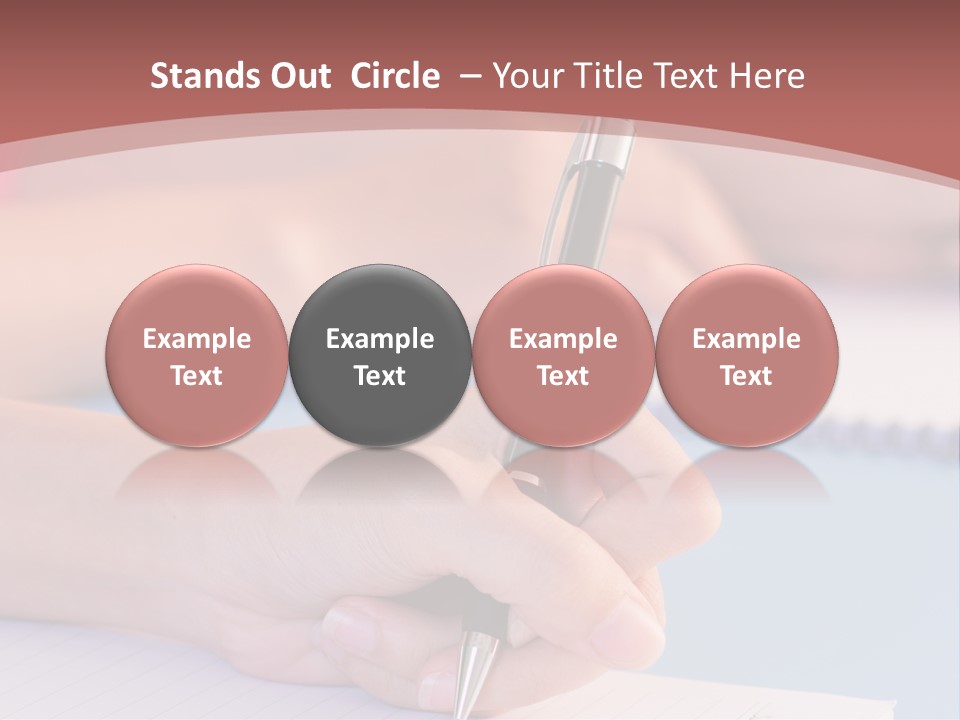 Stands Out Circle – Your Title Text Here

Example Text

Example Text

Example Text

Example Text